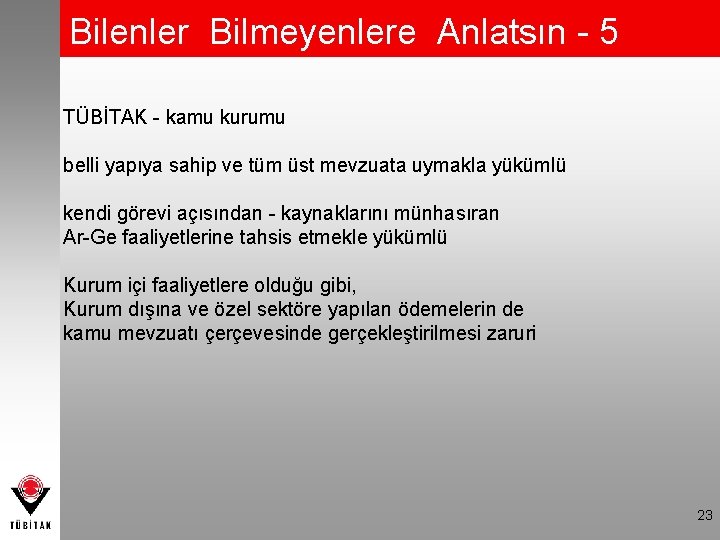 Bilenler Bilmeyenlere Anlatsın - 5

TÜBİTAK - kamu kurumu

belli yapıya sahip ve tüm üst mevzuata uymakla yükümlü

kendi görevi açısından - kaynaklarını münhasıran Ar-Ge faaliyetlerine tahsis etmekle yükümlü

Kurum içi faaliyetlere olduğu gibi, Kurum dışına ve özel sektöre yapılan ödemelerin de kamu mevzuatı çerçevesinde gerçekleştirilmesi zaruri

TÜBİTAK

23